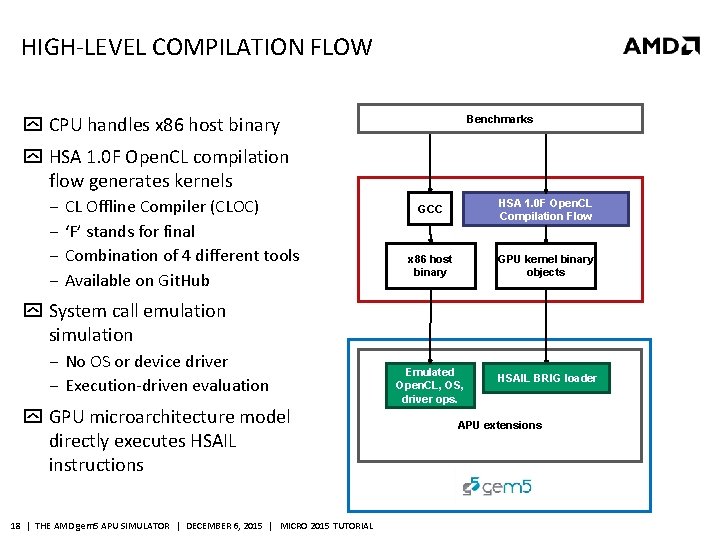 HIGH-LEVEL COMPILATION FLOW

AMD

CPU handles x86 host binary

HSA 1.0F OpenCL compilation flow generates kernels
– CL Offline Compiler (CLOC)
– 'F' stands for final
– Combination of 4 different tools
– Available on GitHub

System call emulation simulation
– No OS or device driver
– Execution-driven evaluation

GPU microarchitecture model directly executes HSAIL instructions

Benchmarks

GCC

HSA 1.0F OpenCL Compilation Flow

x86 host binary

GPU kernel binary objects

Emulated OpenCL, OS, driver ops.

HSAIL BRIG loader

APU extensions

gem5

18 | THE AMD gem5 APU SIMULATOR | DECEMBER 6, 2015 | MICRO 2015 TUTORIAL